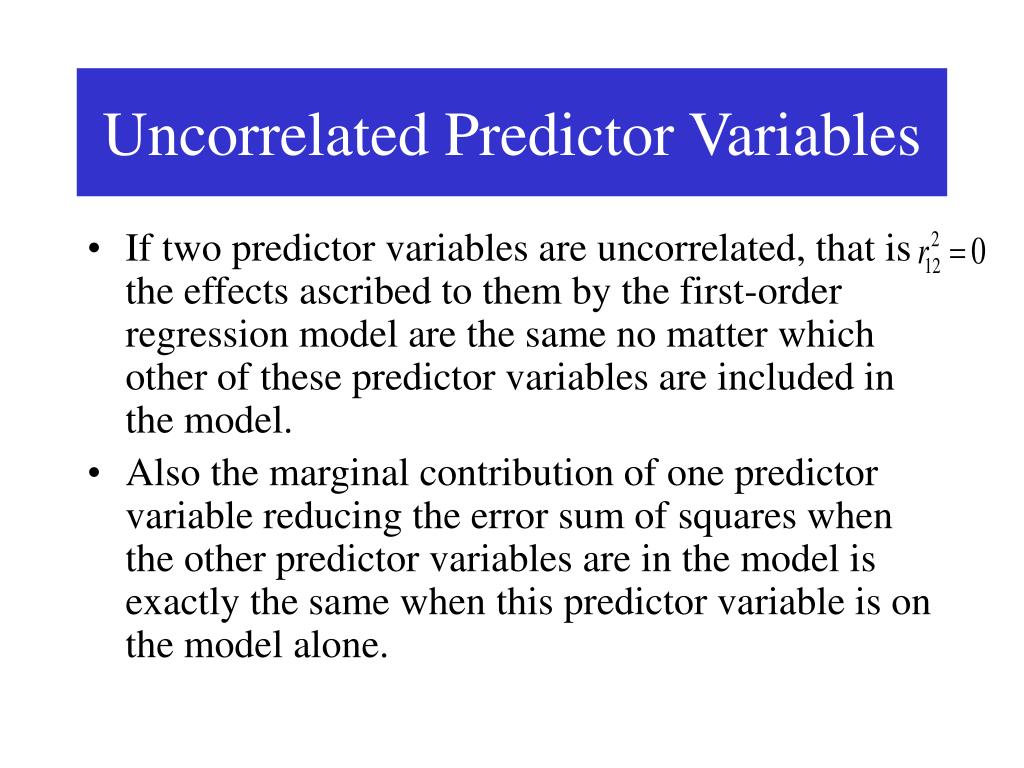 Uncorrelated Predictor Variables

• If two predictor variables are uncorrelated, that is $r_{12}^2 = 0$ the effects ascribed to them by the first-order regression model are the same no matter which other of these predictor variables are included in the model.

• Also the marginal contribution of one predictor variable reducing the error sum of squares when the other predictor variables are in the model is exactly the same when this predictor variable is on the model alone.